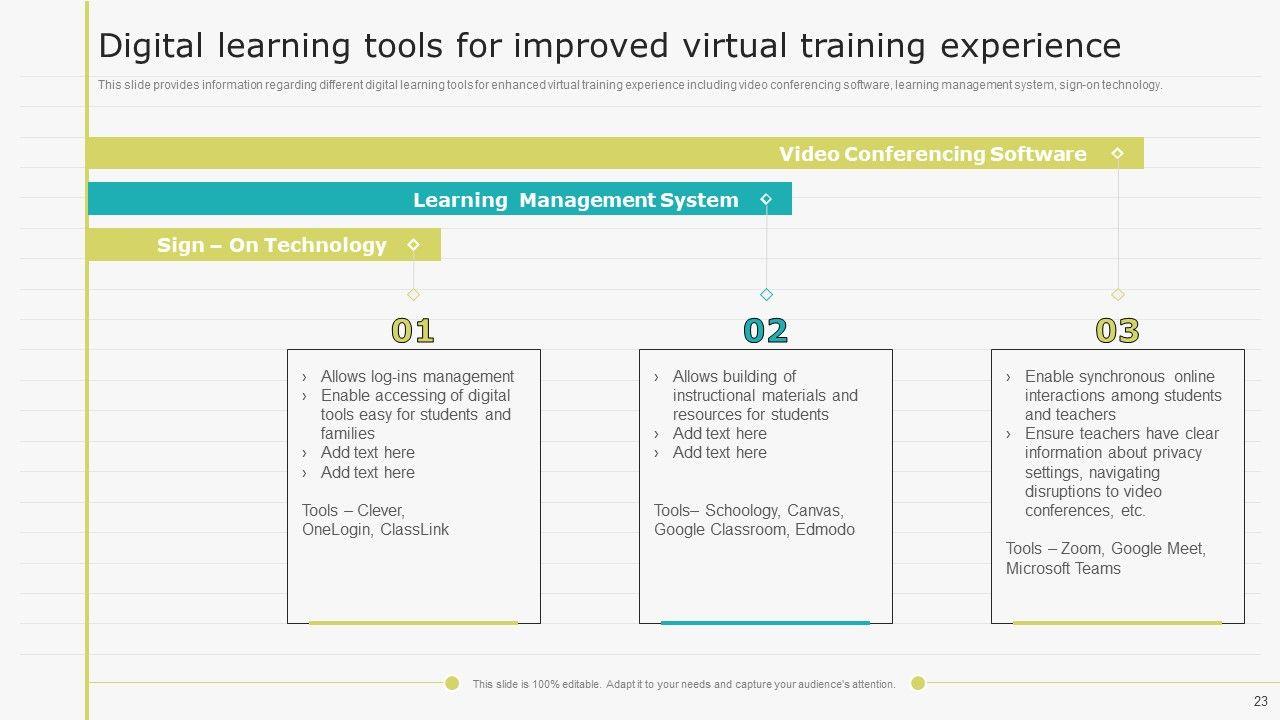 Digital learning tools for improved virtual training experience

This slide provides information regarding different digital learning tools for enhanced virtual training experience including video conferencing software, learning management system, sign-on technology.

Video Conferencing Software

Learning Management System

Sign – On Technology

01

› Allows log-ins management
› Enable accessing of digital tools easy for students and families
› Add text here
› Add text here

Tools – Clever, OneLogin, ClassLink

02

› Allows building of instructional materials and resources for students
› Add text here
› Add text here

Tools– Schoology, Canvas, Google Classroom, Edmodo

03

› Enable synchronous online interactions among students and teachers
› Ensure teachers have clear information about privacy settings, navigating disruptions to video conferences, etc.

Tools – Zoom, Google Meet, Microsoft Teams

This slide is 100% editable. Adapt it to your needs and capture your audience's attention.

23